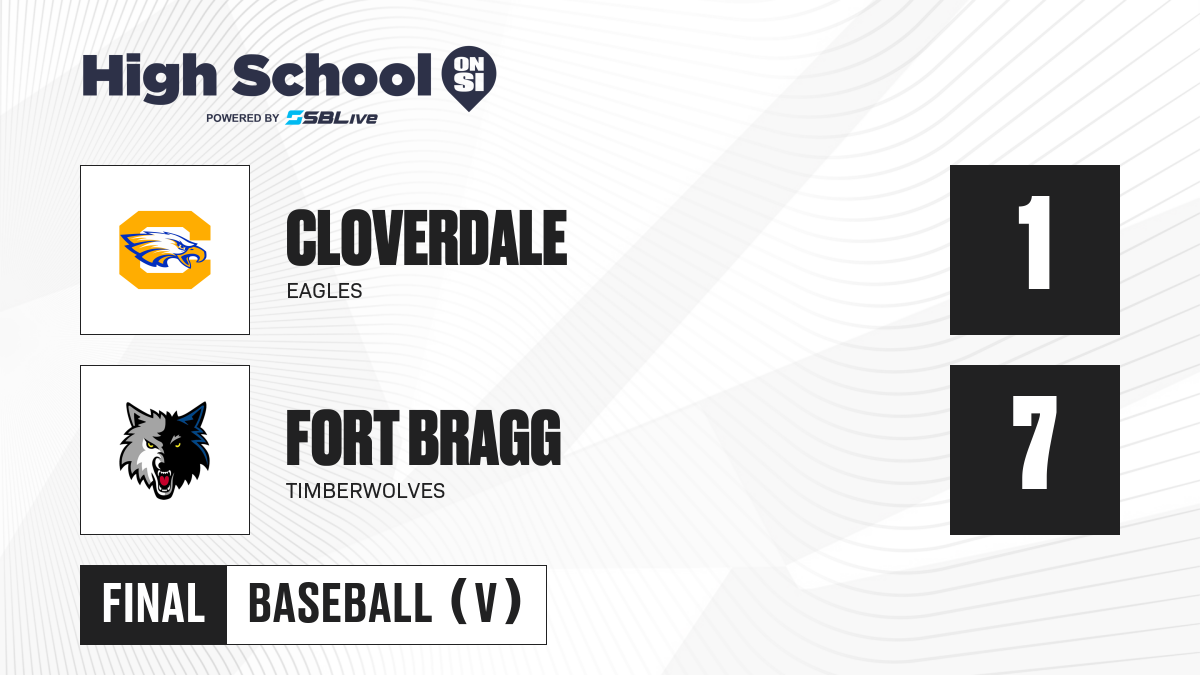 High School ON SI
POWERED BY SBLive

CLOVERDALE
EAGLES
1

FORT BRAGG
TIMBERWOLVES
7

FINAL BASEBALL (V)